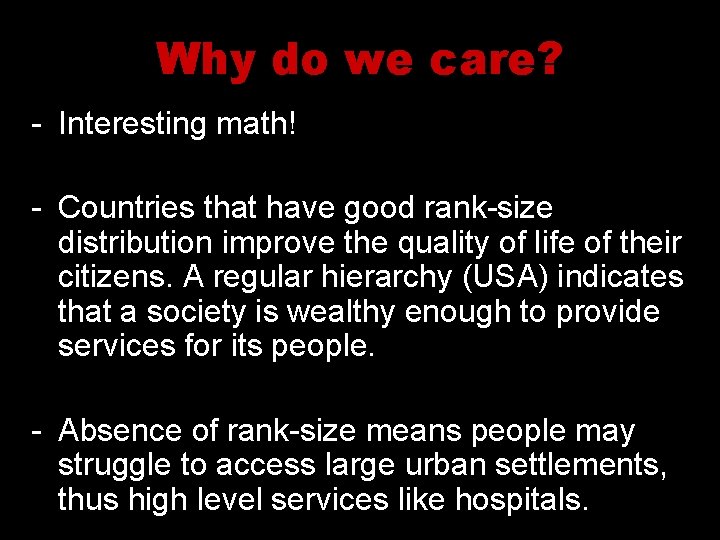 Why do we care?

- Interesting math!

- Countries that have good rank-size distribution improve the quality of life of their citizens. A regular hierarchy (USA) indicates that a society is wealthy enough to provide services for its people.

- Absence of rank-size means people may struggle to access large urban settlements, thus high level services like hospitals.